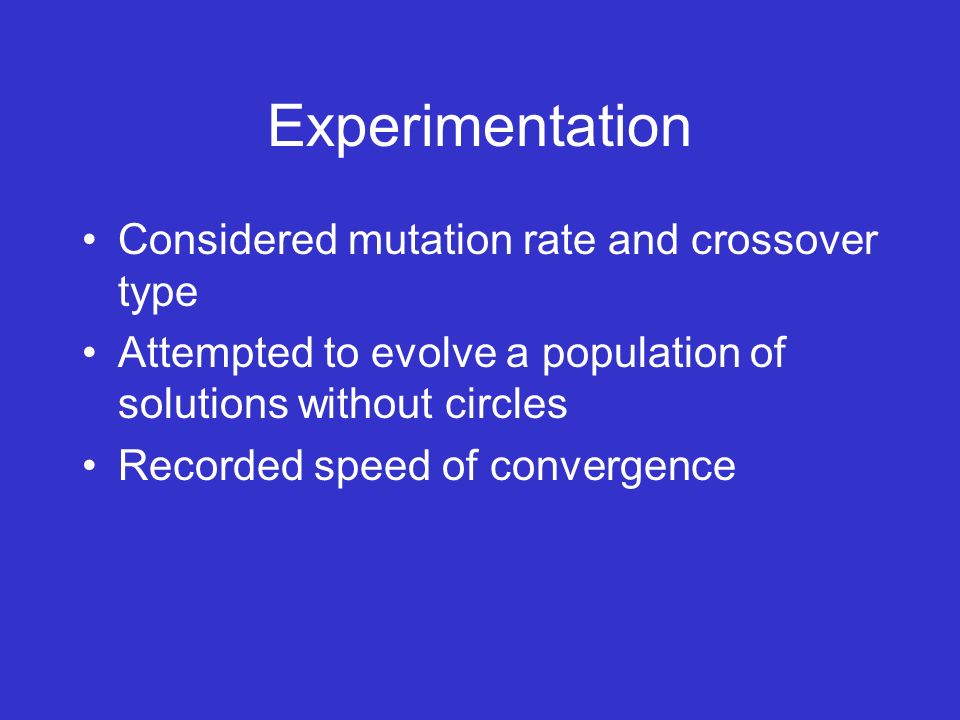 Experimentation

• Considered mutation rate and crossover type
• Attempted to evolve a population of solutions without circles
• Recorded speed of convergence